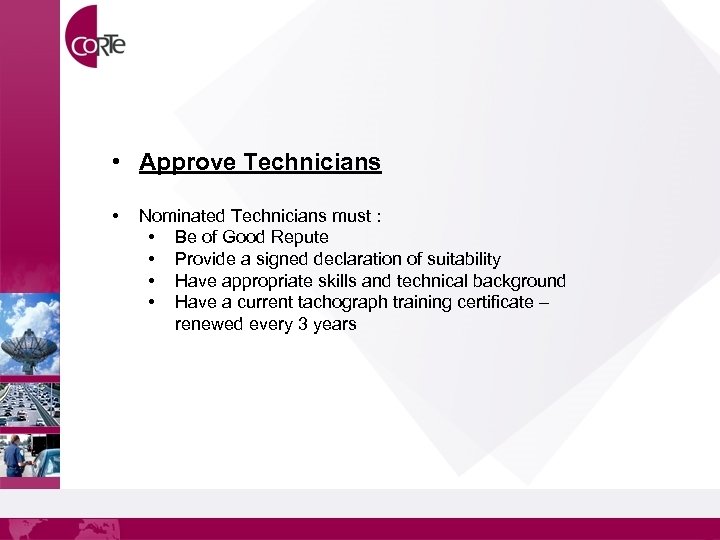 CORTe

• Approve Technicians

• Nominated Technicians must :
  • Be of Good Repute
  • Provide a signed declaration of suitability
  • Have appropriate skills and technical background
  • Have a current tachograph training certificate – renewed every 3 years